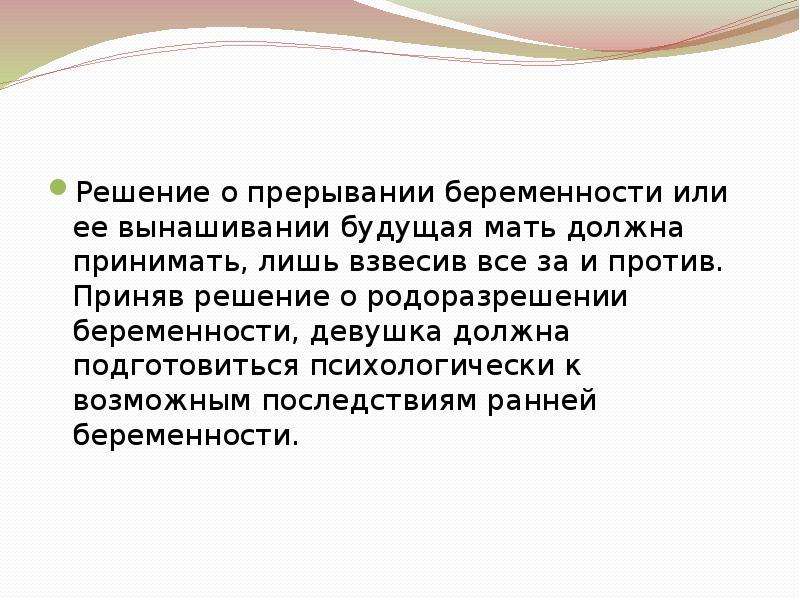 Решение о прерывании беременности или ее вынашивании будущая мать должна принимать, лишь взвесив все за и против. Приняв решение о родоразрешении беременности, девушка должна подготовиться психологически к возможным последствиям ранней беременности.